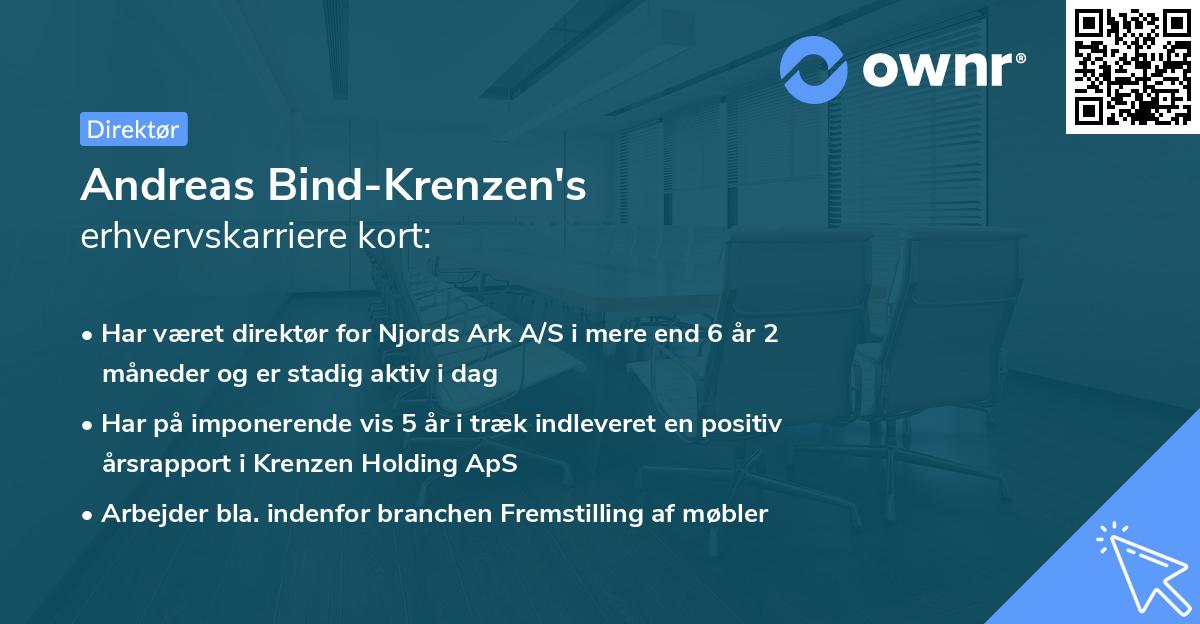 ownr®

Direktør

Andreas Bind-Krenzen's
erhvervskarriere kort:

• Har været direktør for Njords Ark A/S i mere end 6 år 2 måneder og er stadig aktiv i dag
• Har på imponerende vis 5 år i træk indleveret en positiv årsrapport i Krenzen Holding ApS
• Arbejder bla. indenfor branchen Fremstilling af møbler